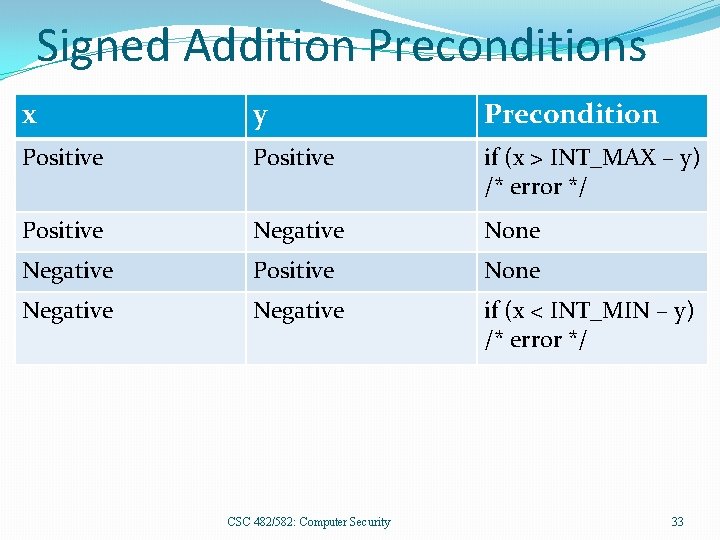 Signed Addition Preconditions

| x | y | Precondition |
|---|---|---|
| Positive | Positive | if (x > INT_MAX – y) /* error */ |
| Positive | Negative | None |
| Negative | Positive | None |
| Negative | Negative | if (x < INT_MIN – y) /* error */ |

CSC 482/582: Computer Security

33